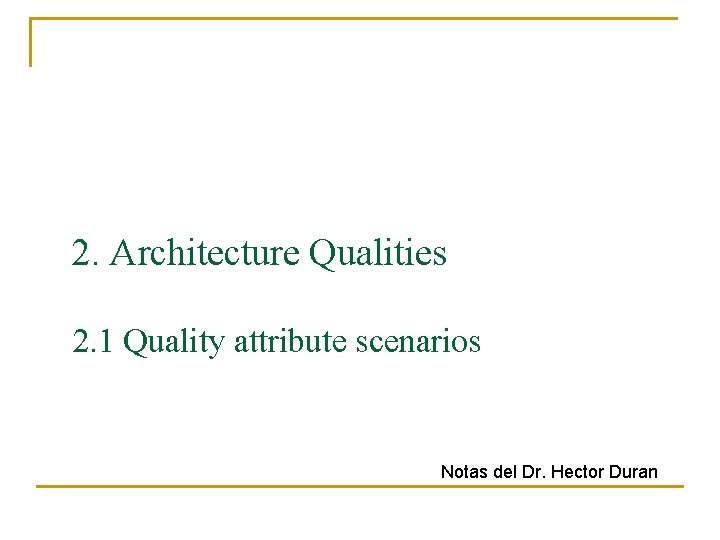 2. Architecture Qualities

2.1 Quality attribute scenarios

Notas del Dr. Hector Duran